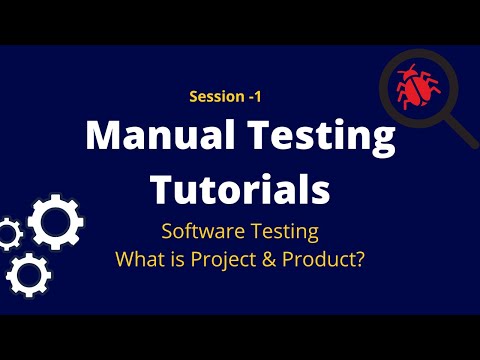 Session -1

Manual Testing Tutorials

Software Testing
What is Project & Product?